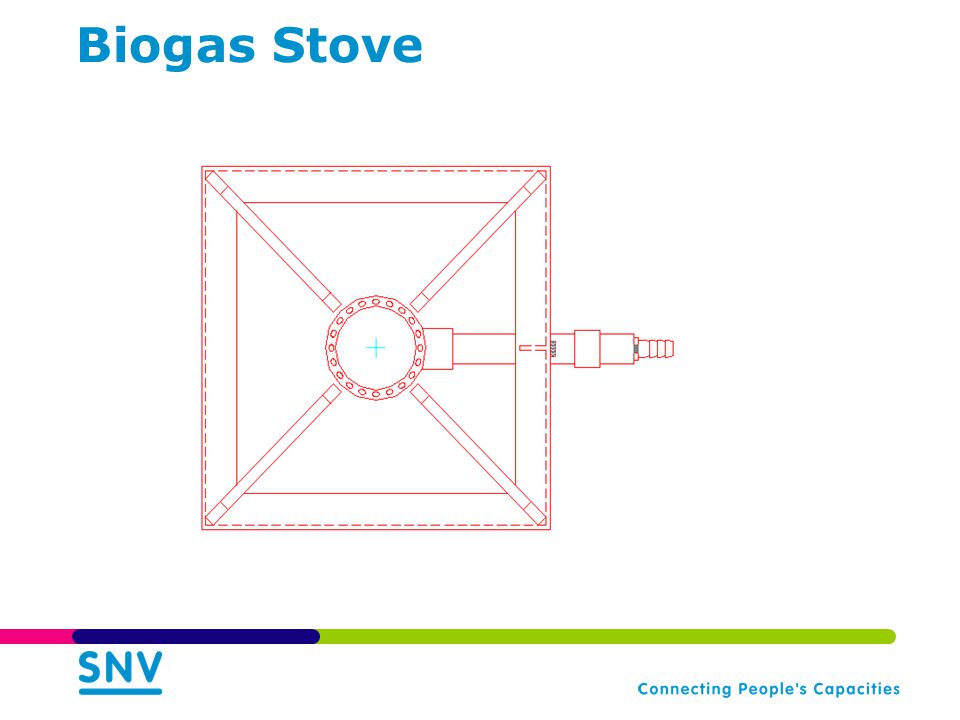 Biogas Stove

SNV

Connecting People's Capacities